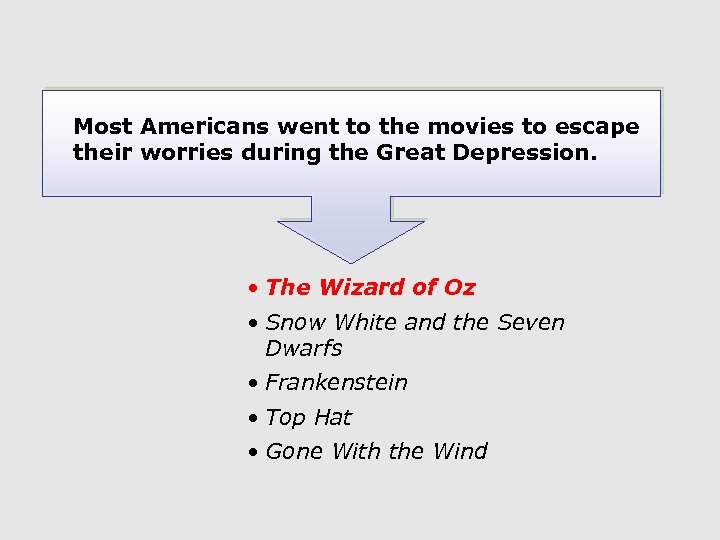 Most Americans went to the movies to escape their worries during the Great Depression.

• The Wizard of Oz
• Snow White and the Seven Dwarfs
• Frankenstein
• Top Hat
• Gone With the Wind